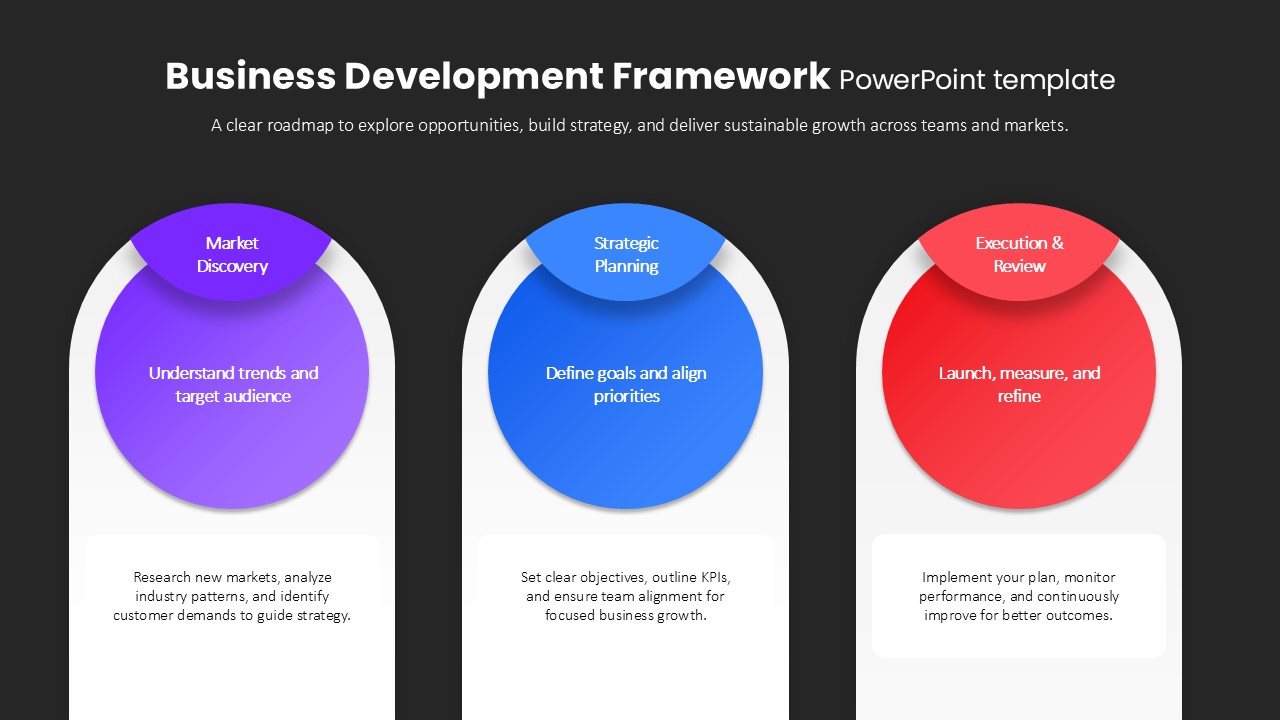 Business Development Framework PowerPoint template

A clear roadmap to explore opportunities, build strategy, and deliver sustainable growth across teams and markets.

Market Discovery

Understand trends and target audience

Research new markets, analyze industry patterns, and identify customer demands to guide strategy.

Strategic Planning

Define goals and align priorities

Set clear objectives, outline KPIs, and ensure team alignment for focused business growth.

Execution & Review

Launch, measure, and refine

Implement your plan, monitor performance, and continuously improve for better outcomes.